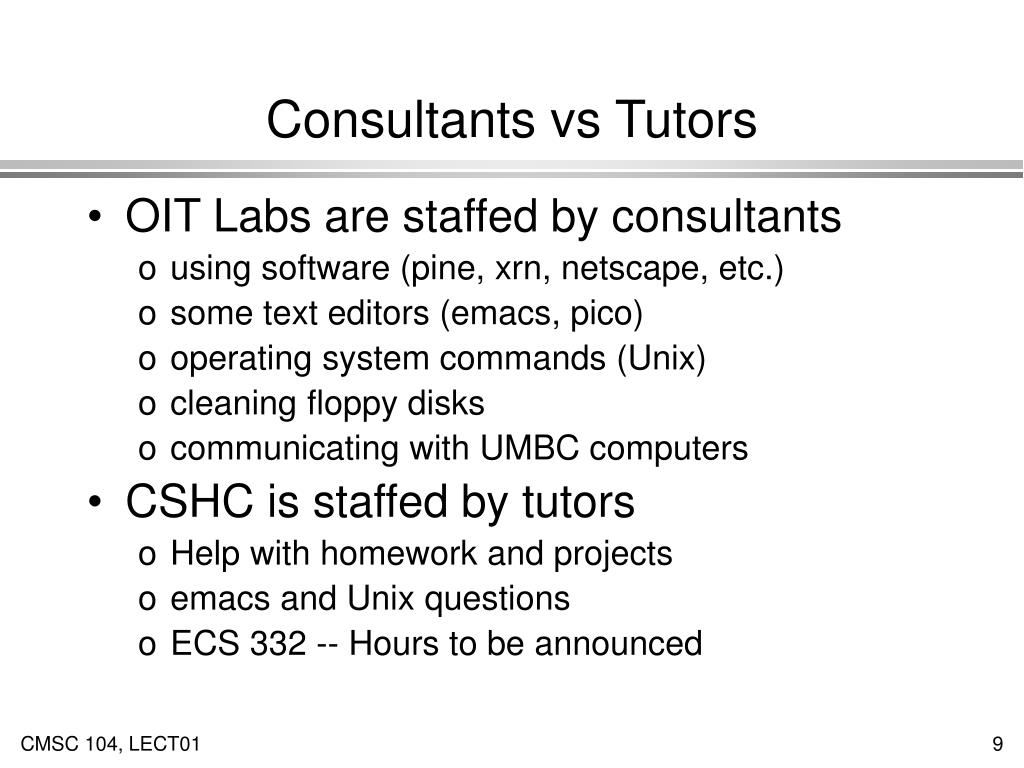 Consultants vs Tutors

• OIT Labs are staffed by consultants
  o using software (pine, xrn, netscape, etc.)
  o some text editors (emacs, pico)
  o operating system commands (Unix)
  o cleaning floppy disks
  o communicating with UMBC computers
• CSHC is staffed by tutors
  o Help with homework and projects
  o emacs and Unix questions
  o ECS 332 -- Hours to be announced

CMSC 104, LECT01

9